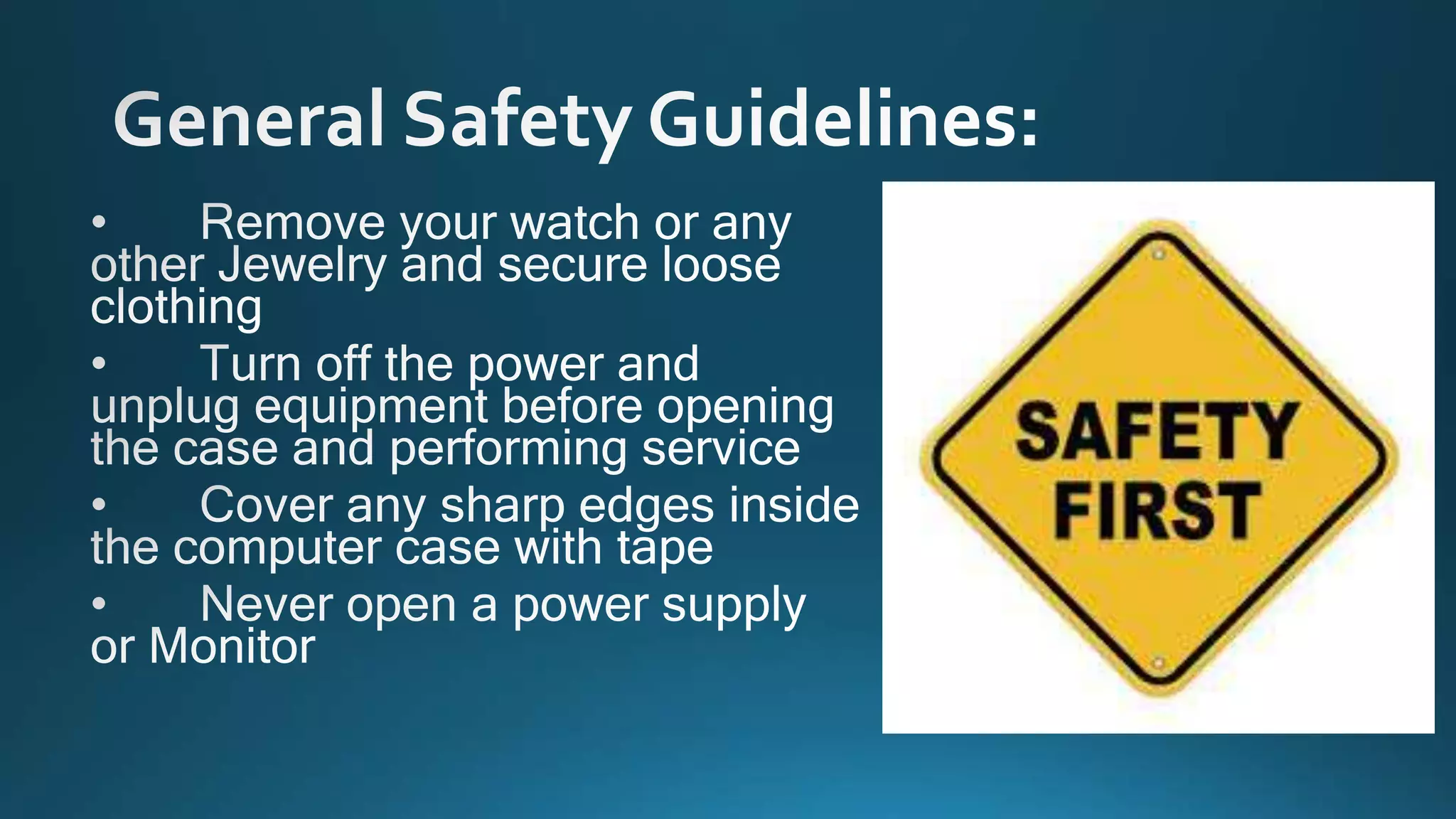 General Safety Guidelines:

• Remove your watch or any other Jewelry and secure loose clothing

• Turn off the power and unplug equipment before opening the case and performing service

• Cover any sharp edges inside the computer case with tape

• Never open a power supply or Monitor

SAFETY FIRST